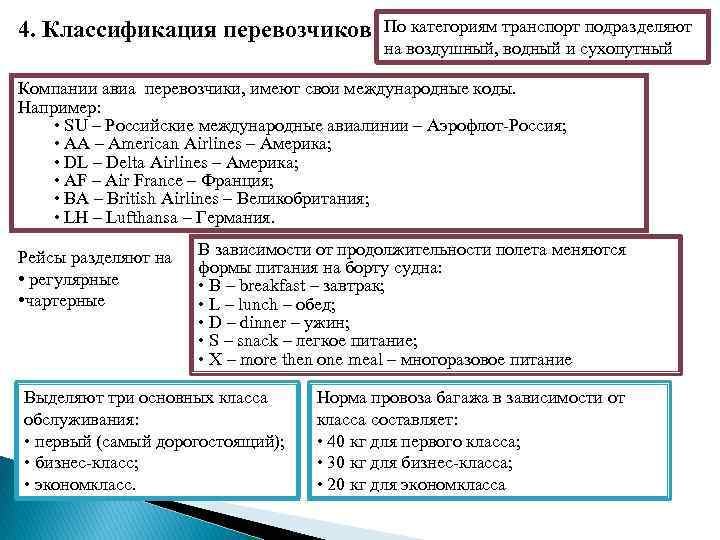 4. Классификация перевозчиков

По категориям транспорт подразделяют на воздушный, водный и сухопутный

Компании авиа перевозчики, имеют свои международные коды. Например:
• SU – Российские международные авиалинии – Аэрофлот-Россия;
• AA – American Airlines – Америка;
• DL – Delta Airlines – Америка;
• AF – Air France – Франция;
• BA – British Airlines – Великобритания;
• LH – Lufthansa – Германия.

Рейсы разделяют на
• регулярные
•чартерные

В зависимости от продолжительности полета меняются формы питания на борту судна:
• B – breakfast – завтрак;
• L – lunch – обед;
• D – dinner – ужин;
• S – snack – легкое питание;
• X – more then one meal – многоразовое питание

Выделяют три основных класса обслуживания:
• первый (самый дорогостоящий);
• бизнес-класс;
• экономкласс.

Норма провоза багажа в зависимости от класса составляет:
• 40 кг для первого класса;
• 30 кг для бизнес-класса;
• 20 кг для экономкласса